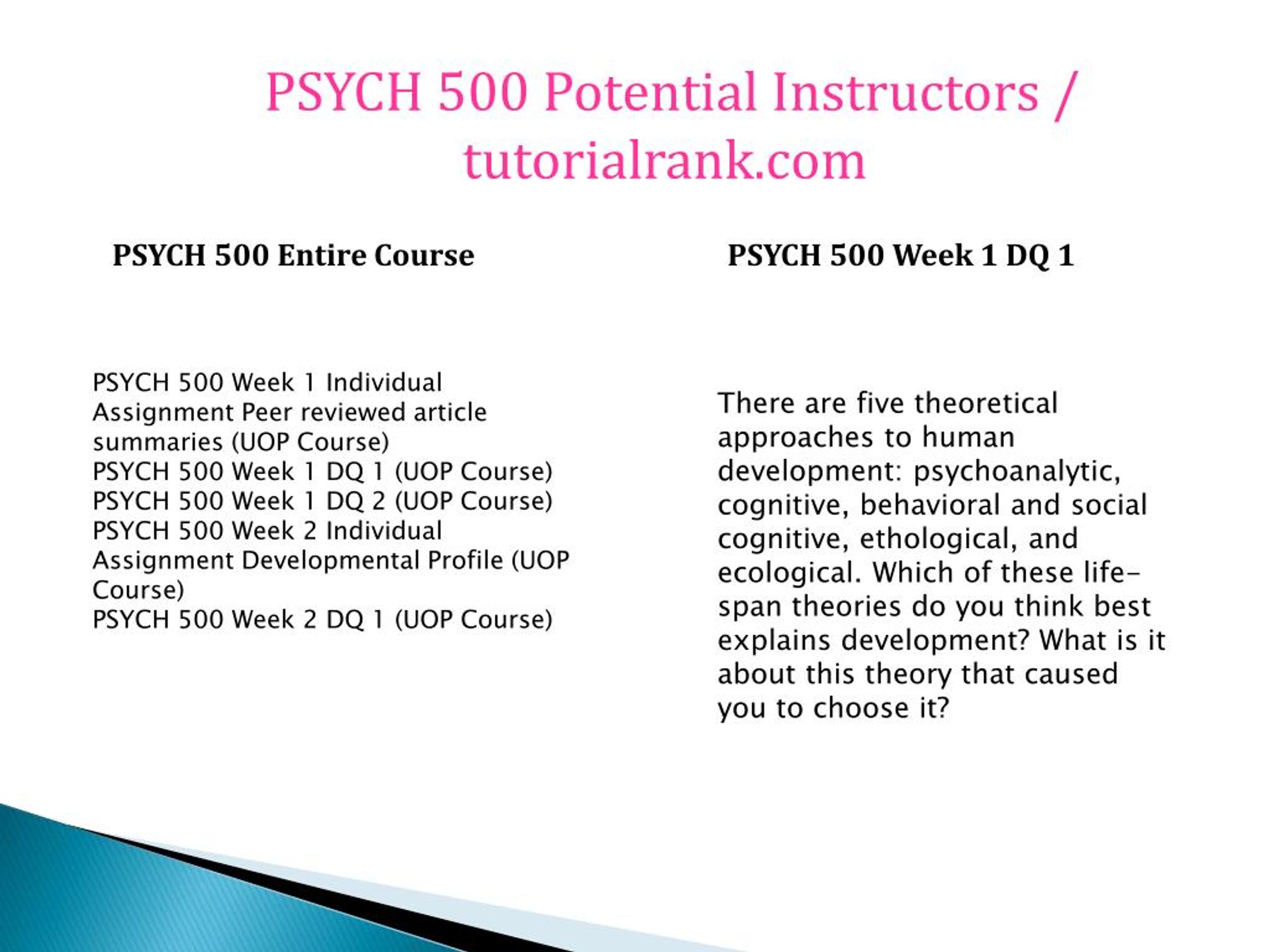 PSYCH 500 Potential Instructors / tutorialrank.com

PSYCH 500 Entire Course

PSYCH 500 Week 1 Individual Assignment Peer reviewed article summaries (UOP Course)
PSYCH 500 Week 1 DQ 1 (UOP Course)
PSYCH 500 Week 1 DQ 2 (UOP Course)
PSYCH 500 Week 2 Individual Assignment Developmental Profile (UOP Course)
PSYCH 500 Week 2 DQ 1 (UOP Course)

PSYCH 500 Week 1 DQ 1

There are five theoretical approaches to human development: psychoanalytic, cognitive, behavioral and social cognitive, ethological, and ecological. Which of these life-span theories do you think best explains development? What is it about this theory that caused you to choose it?